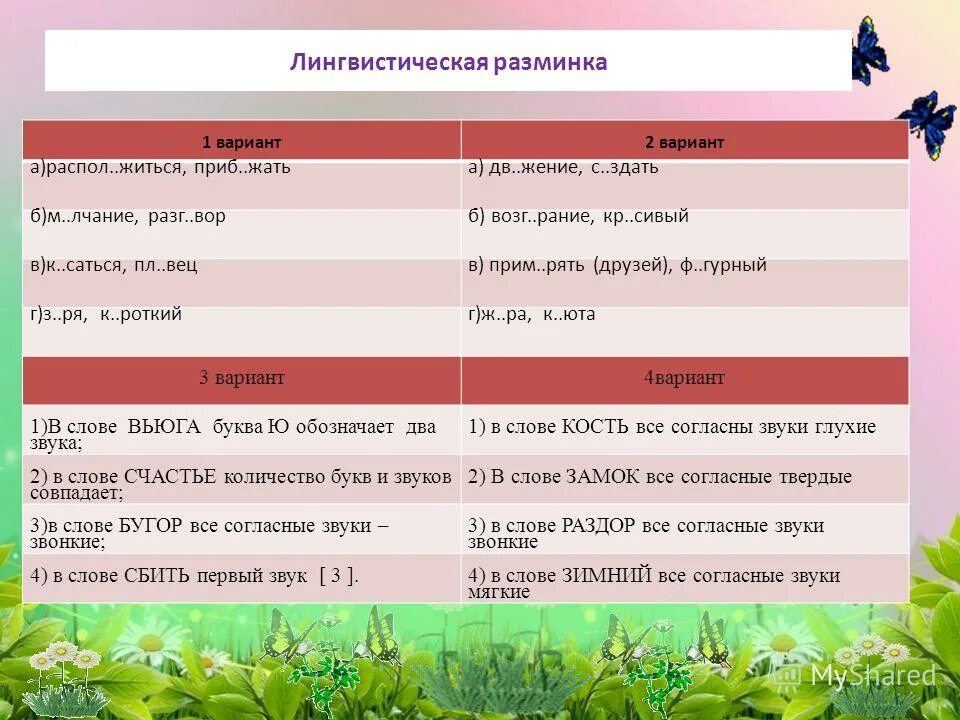 Лингвистическая разминка

| 1 вариант | 2 вариант |
|---|---|
| а)распол..житься, приб..жать | а) дв..жение, с..здать |
| б)м..лчание, разг..вор | б) возг..рание, кр..сивый |
| в)к..саться, пл..вец | в) прим..рять (друзей), ф..гурный |
| г)з..ря, к..роткий | г)ж..ра, к..юта |
| 3 вариант | 4вариант |
| 1)В слове ВЬЮГА буква Ю обозначает два звука; | 1) в слове КОСТЬ все согласны звуки глухие |
| 2) в слове СЧАСТЬЕ количество букв и звуков совпадает; | 2) В слове ЗАМОК все согласные твердые |
| 3)в слове БУГОР все согласные звуки – звонкие; | 3) в слове РАЗДОР все согласные звуки звонкие |
| 4) в слове СБИТЬ первый звук [ з ]. | 4) в слове ЗИМНИЙ все согласные звуки мягкие |

MyShared